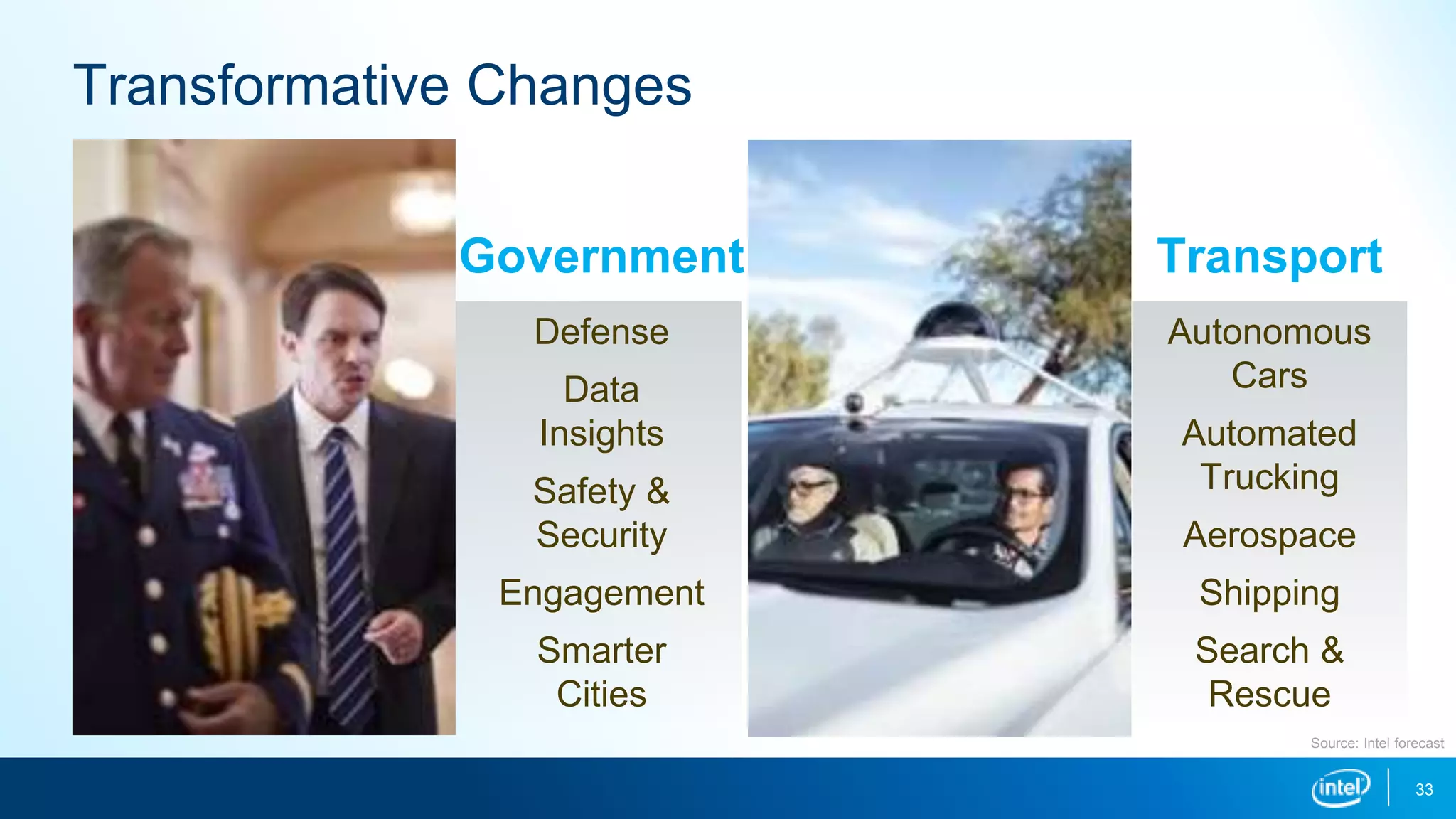 Transformative Changes

Government

Defense

Data Insights

Safety & Security

Engagement

Smarter Cities

Transport

Autonomous Cars

Automated Trucking

Aerospace

Shipping

Search & Rescue

Source: Intel forecast

intel

33